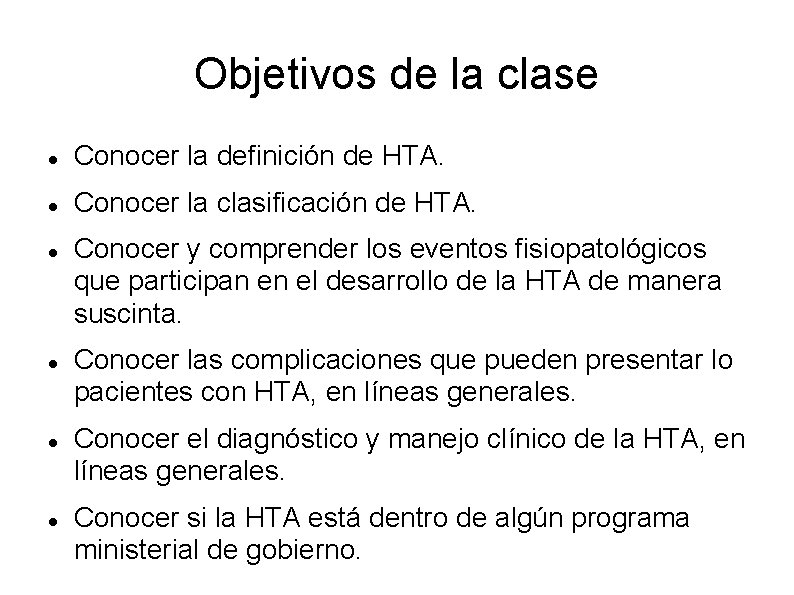 Objetivos de la clase

- Conocer la definición de HTA.
- Conocer la clasificación de HTA.
- Conocer y comprender los eventos fisiopatológicos que participan en el desarrollo de la HTA de manera suscinta.
- Conocer las complicaciones que pueden presentar lo pacientes con HTA, en líneas generales.
- Conocer el diagnóstico y manejo clínico de la HTA, en líneas generales.
- Conocer si la HTA está dentro de algún programa ministerial de gobierno.